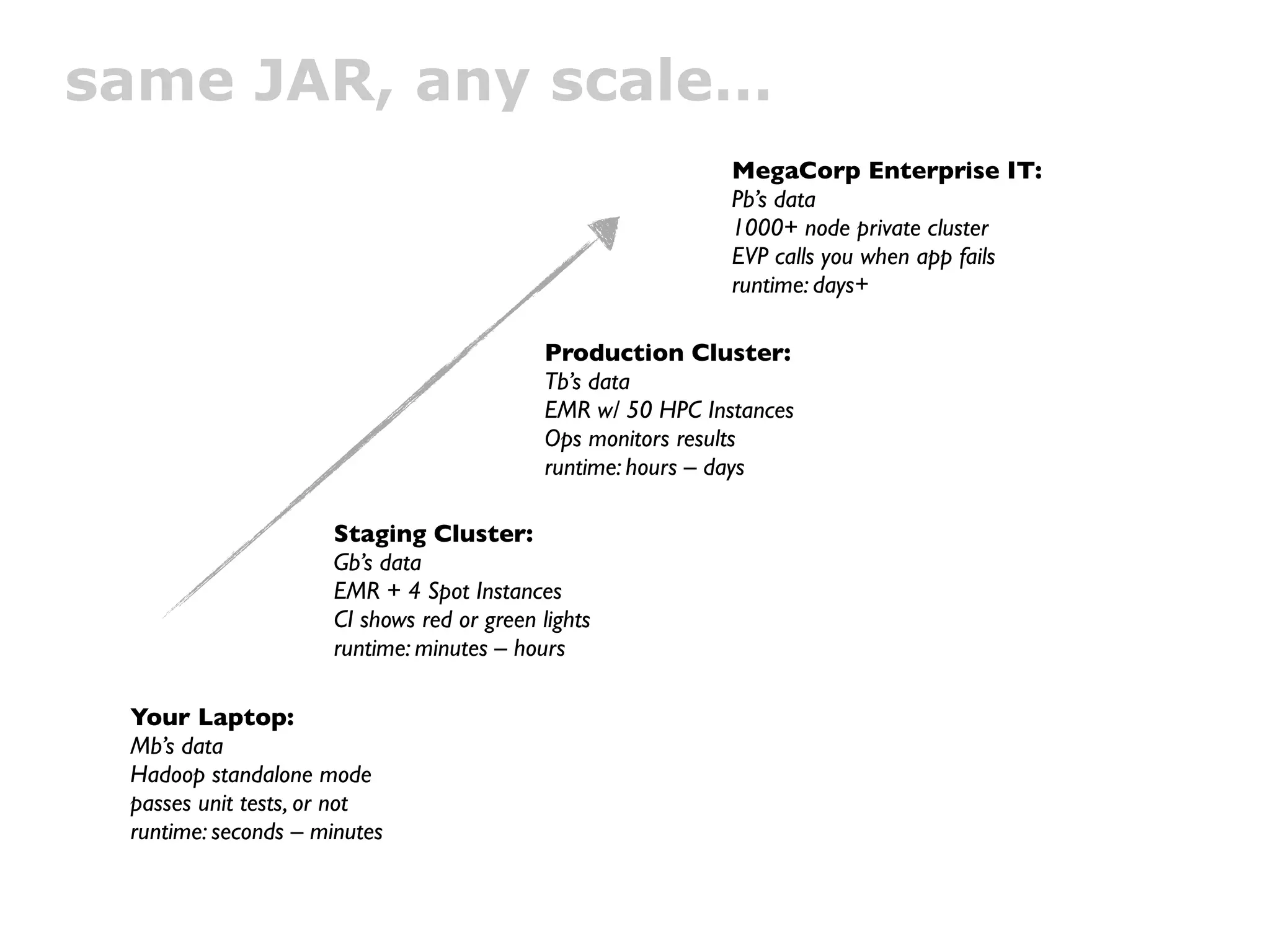 same JAR, any scale...

MegaCorp Enterprise IT:
Pb's data
1000+ node private cluster
EVP calls you when app fails
runtime: days+

Production Cluster:
Tb's data
EMR w/ 50 HPC Instances
Ops monitors results
runtime: hours – days

Staging Cluster:
Gb's data
EMR + 4 Spot Instances
CI shows red or green lights
runtime: minutes – hours

Your Laptop:
Mb's data
Hadoop standalone mode
passes unit tests, or not
runtime: seconds – minutes